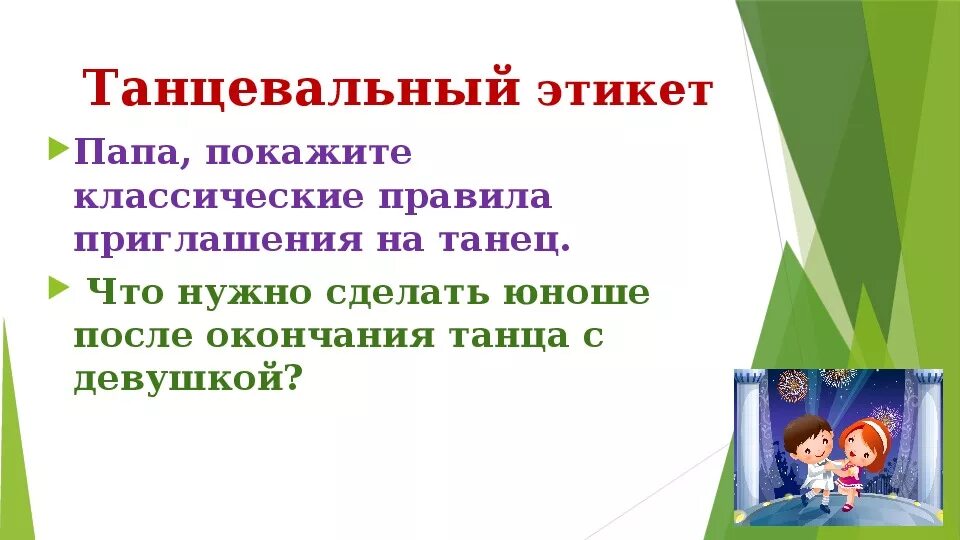 Танцевальный этикет

Папа, покажите классические правила приглашения на танец.

Что нужно сделать юноше после окончания танца с девушкой?